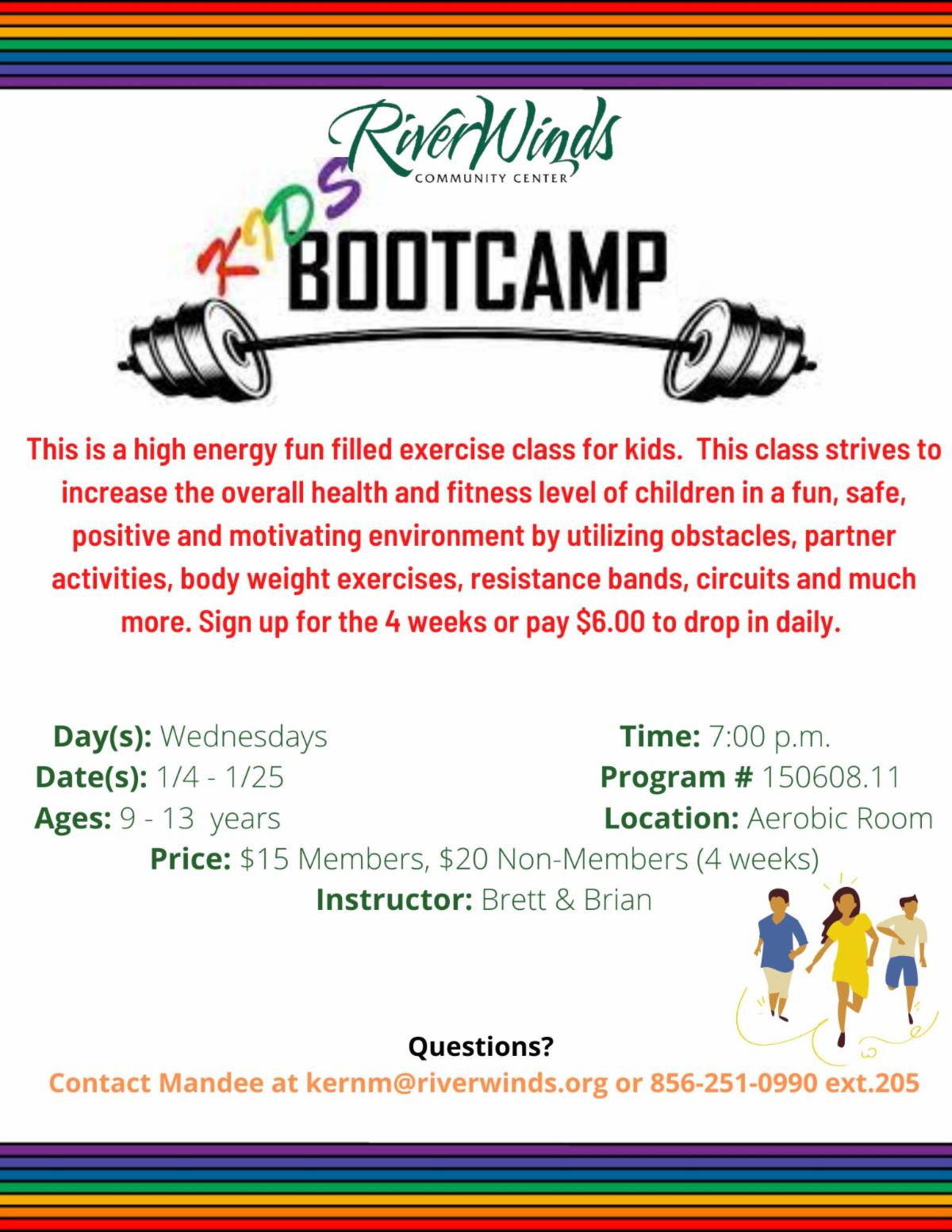 RiverWinds
COMMUNITY CENTER

KIDS BOOTCAMP

This is a high energy fun filled exercise class for kids. This class strives to increase the overall health and fitness level of children in a fun, safe, positive and motivating environment by utilizing obstacles, partner activities, body weight exercises, resistance bands, circuits and much more. Sign up for the 4 weeks or pay $6.00 to drop in daily.

Day(s): Wednesdays
Date(s): 1/4 - 1/25
Ages: 9 - 13 years

Time: 7:00 p.m.
Program # 150608.11
Location: Aerobic Room

Price: $15 Members, $20 Non-Members (4 weeks)
Instructor: Brett & Brian

Questions?
Contact Mandee at kernm@riverwinds.org or 856-251-0990 ext.205